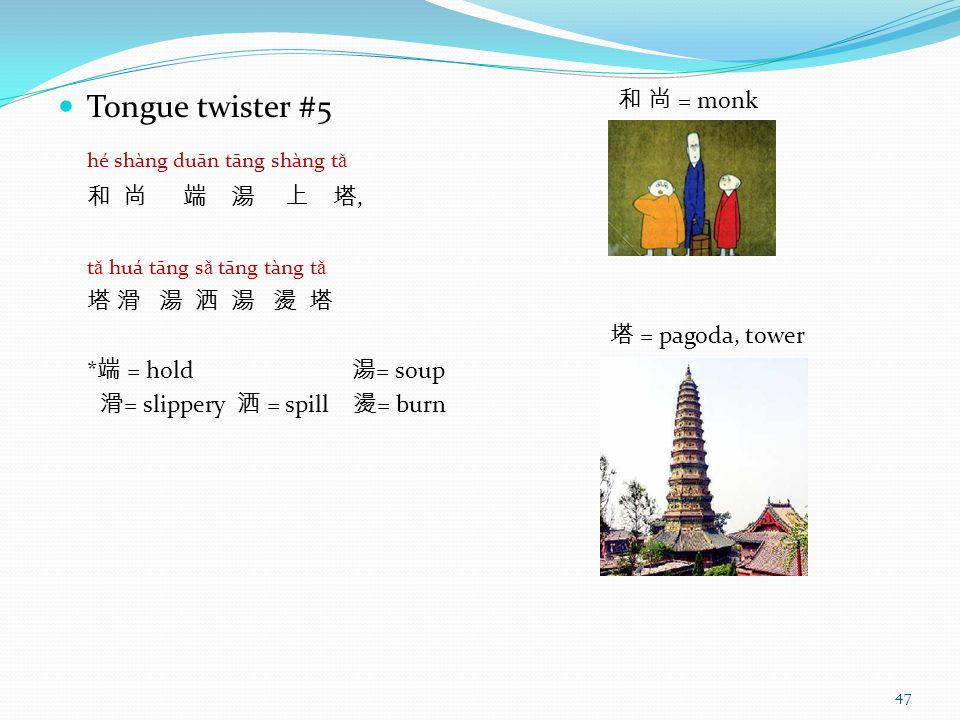 Tongue twister #5

hé shàng duān tāng shàng tǎ
和 尚 端 湯 上 塔,

tǎ huá tāng sǎ tāng tàng tǎ
塔 滑 湯 洒 湯 燙 塔

*端 = hold 湯= soup
滑= slippery 洒 = spill 燙= burn

和 尚 = monk

塔 = pagoda, tower

47